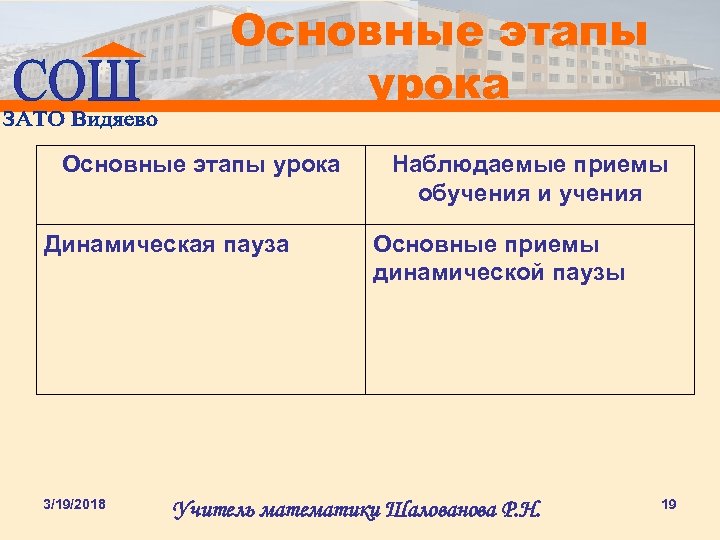 СОШ
ЗАТО Видяево

Основные этапы урока

| Основные этапы урока | Наблюдаемые приемы обучения и учения |
|---|---|
| Динамическая пауза | Основные приемы динамической паузы |

3/19/2018

Учитель математики Шалованова Р.Н.

19